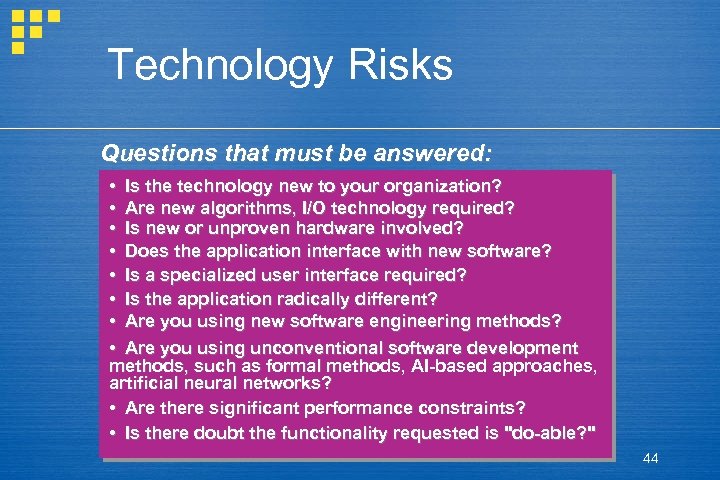 Technology Risks

Questions that must be answered:

• Is the technology new to your organization?
• Are new algorithms, I/O technology required?
• Is new or unproven hardware involved?
• Does the application interface with new software?
• Is a specialized user interface required?
• Is the application radically different?
• Are you using new software engineering methods?
• Are you using unconventional software development methods, such as formal methods, AI-based approaches, artificial neural networks?
• Are there significant performance constraints?
• Is there doubt the functionality requested is "do-able?"

44